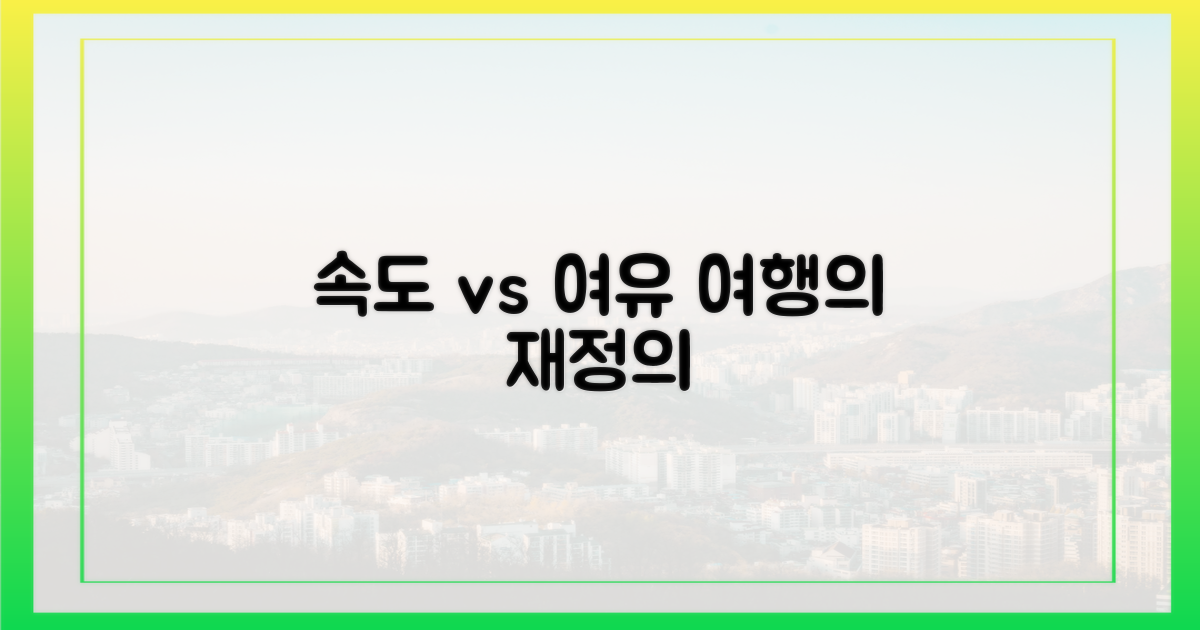 속도 vs 여유 여행의 재정의